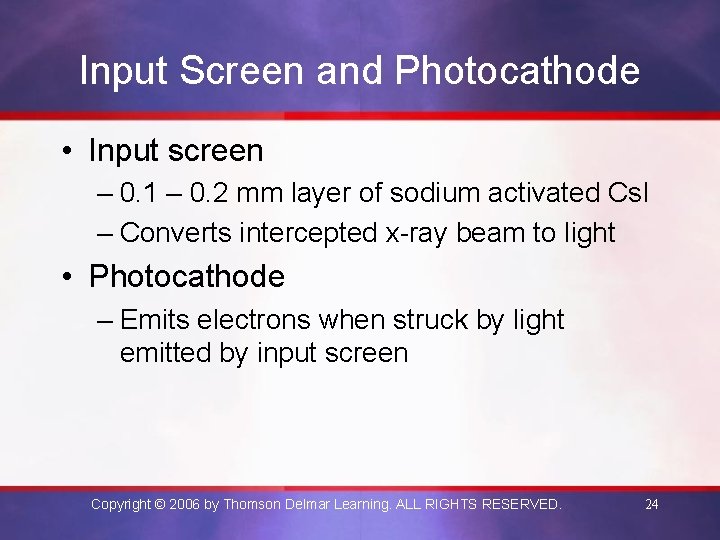 Input Screen and Photocathode

• Input screen
– 0.1 – 0.2 mm layer of sodium activated CsI
– Converts intercepted x-ray beam to light
• Photocathode
– Emits electrons when struck by light emitted by input screen

Copyright © 2006 by Thomson Delmar Learning. ALL RIGHTS RESERVED. 24